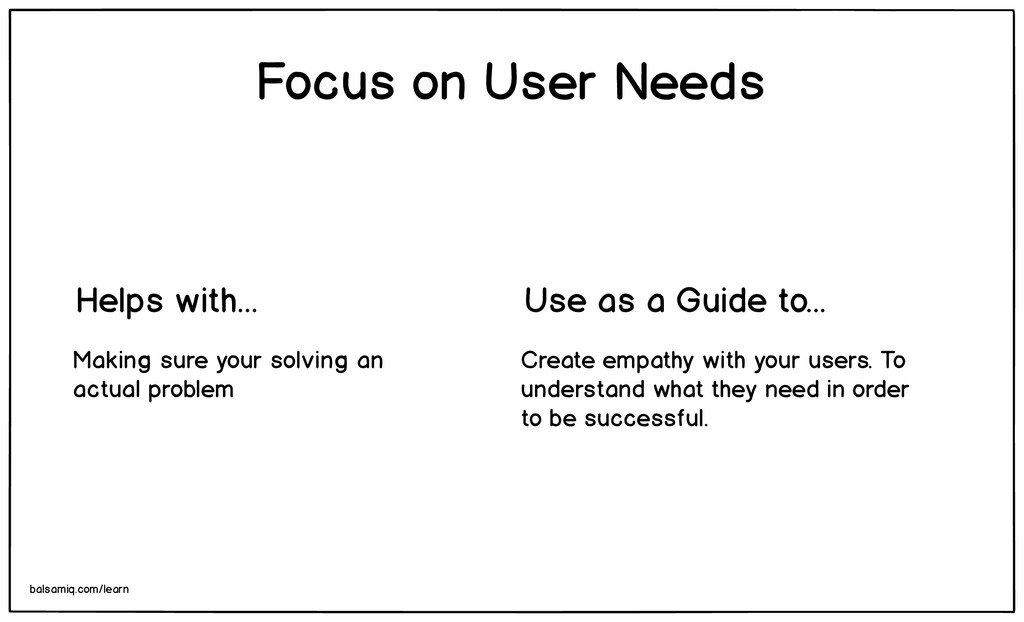 Focus on User Needs

Helps with...

Making sure your solving an actual problem

Use as a Guide to...

Create empathy with your users. To understand what they need in order to be successful.

balsamiq.com/learn